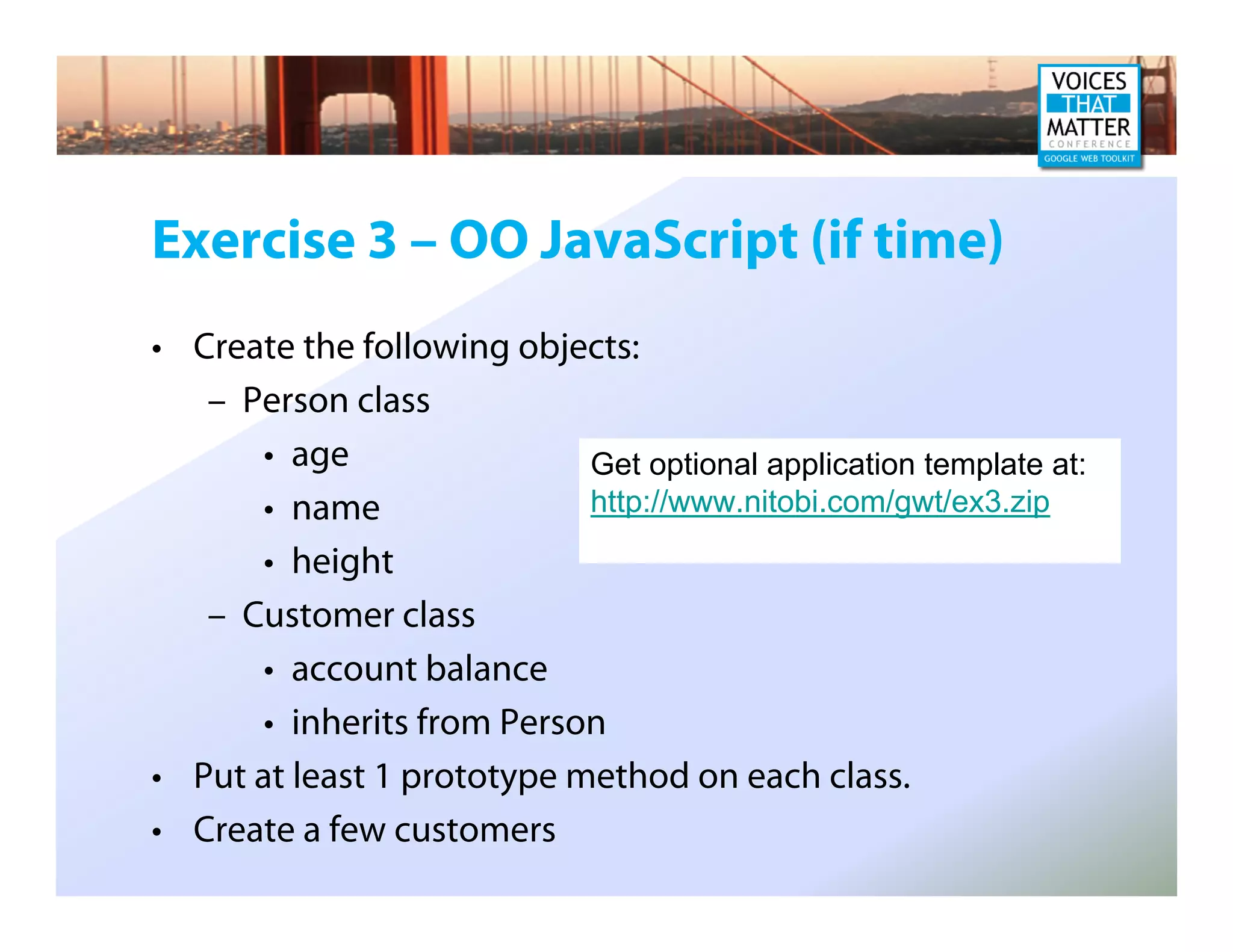 VOICES THAT MATTER CONFERENCE GOOGLE WEB TOOLKIT

Exercise 3 – OO JavaScript (if time)

• Create the following objects:
  – Person class
    • age
    • name
    • height
  – Customer class
    • account balance
    • inherits from Person
• Put at least 1 prototype method on each class.
• Create a few customers

Get optional application template at:
http://www.nitobi.com/gwt/ex3.zip